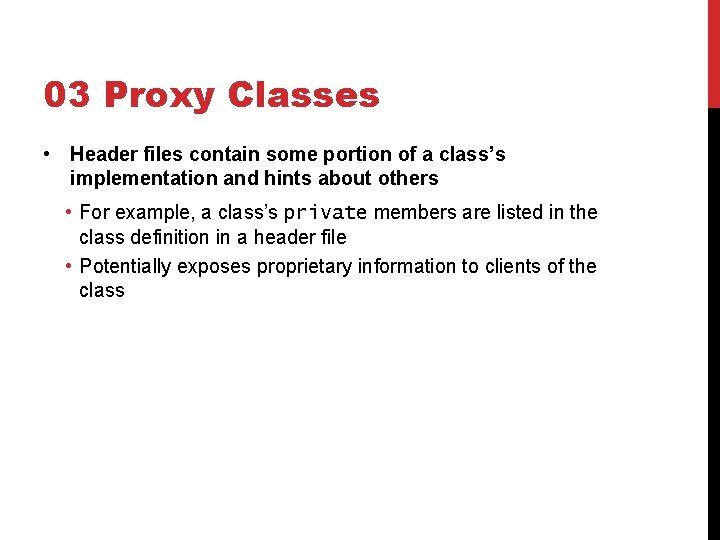 03 Proxy Classes

• Header files contain some portion of a class's implementation and hints about others

• For example, a class's private members are listed in the class definition in a header file

• Potentially exposes proprietary information to clients of the class